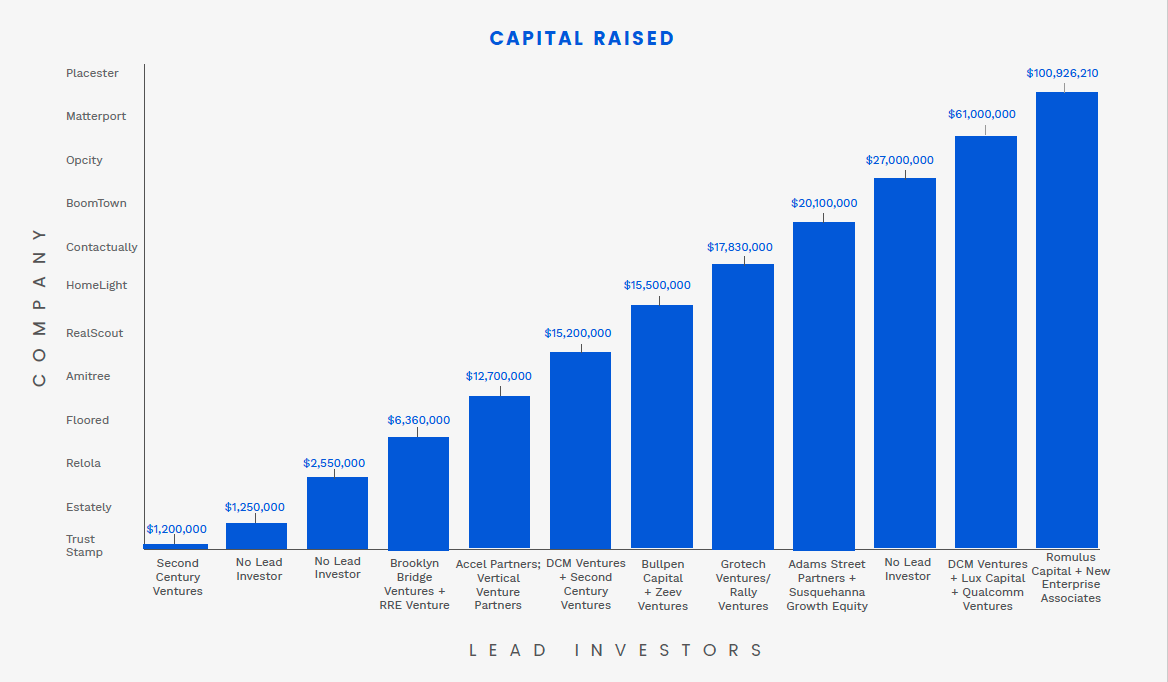 CAPITAL RAISED

COMPANY

Placester
Matterport
Opcity
BoomTown
Contactually
HomeLight
RealScout
Amitree
Floored
Relola
Estately
Trust Stamp

$1,200,000
$1,250,000
$2,550,000
$6,360,000
$12,700,000
$15,200,000
$15,500,000
$17,830,000
$20,100,000
$27,000,000
$61,000,000
$100,926,210

Second Century Ventures
No Lead Investor
No Lead Investor
Brooklyn Bridge Ventures + RRE Venture
Accel Partners; Vertical Venture Partners
DCM Ventures + Second Century Ventures
Bullpen Capital + Zeev Ventures
Grotech Ventures/ Rally Ventures
Adams Street Partners + Susquehanna Growth Equity
No Lead Investor
DCM Ventures + Lux Capital + Qualcomm Ventures
Romulus Capital + New Enterprise Associates

LEAD INVESTORS